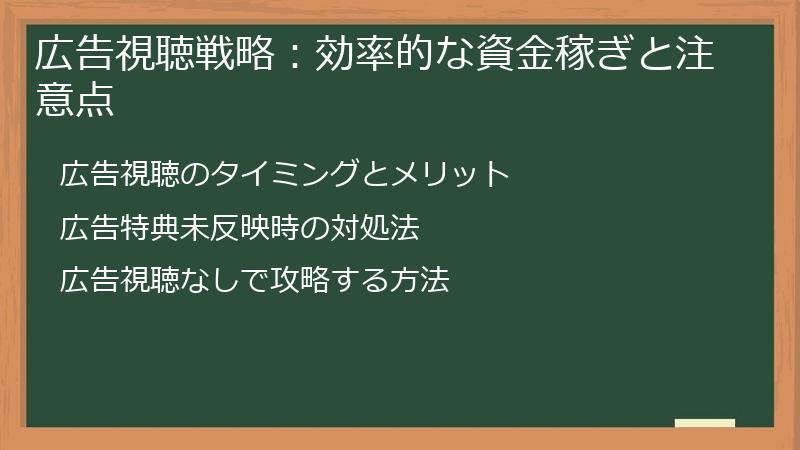 広告視聴戦略：効率的な資金稼ぎと注意点

広告視聴のタイミングとメリット

広告特典未反映時の対処法

広告視聴なしで攻略する方法